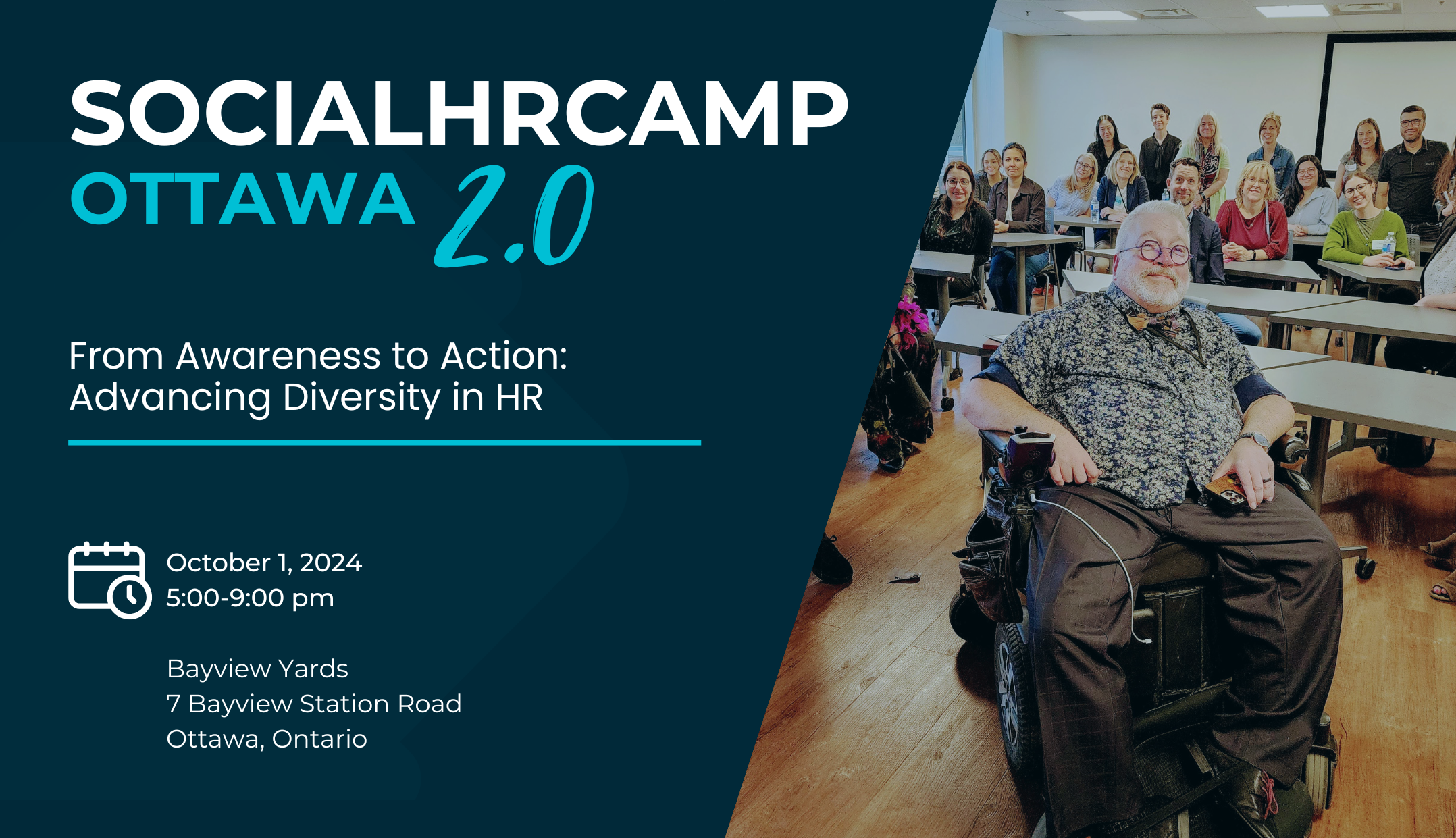 SOCIALHRCAMP
OTTAWA 2.0

From Awareness to Action:
Advancing Diversity in HR

October 1, 2024
5:00-9:00 pm

Bayview Yards
7 Bayview Station Road
Ottawa, Ontario